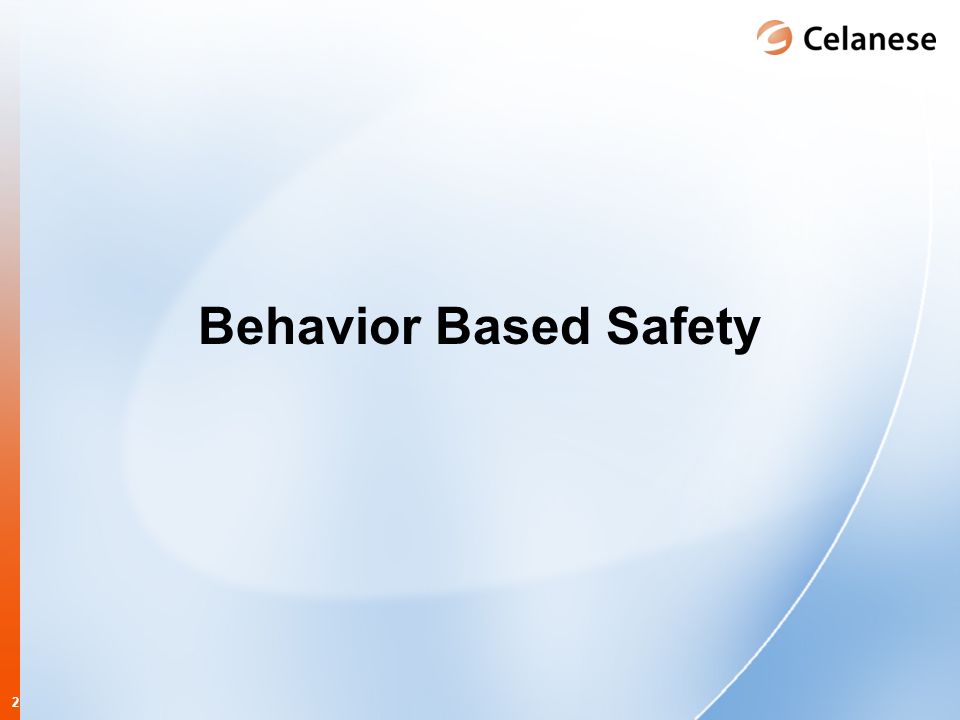 Celanese

Behavior Based Safety

2